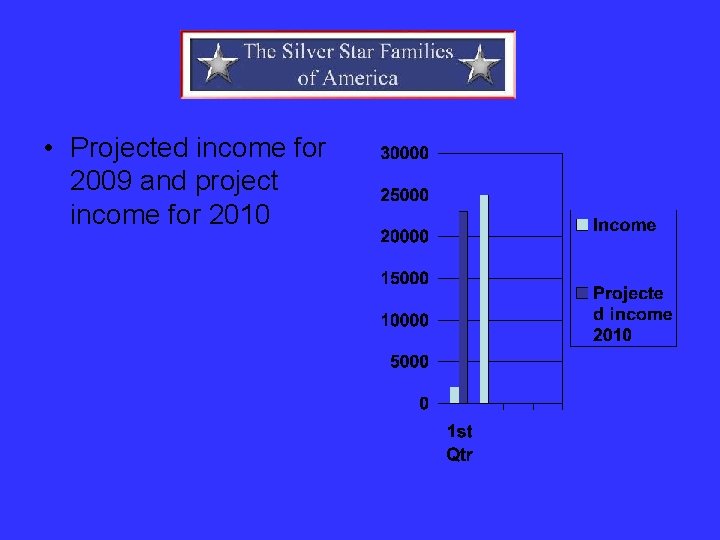 The Silver Star Families of America

• Projected income for 2009 and project income for 2010

30000
25000
20000
15000
10000
5000
0

1st Qtr

Income

Projecte d income 2010